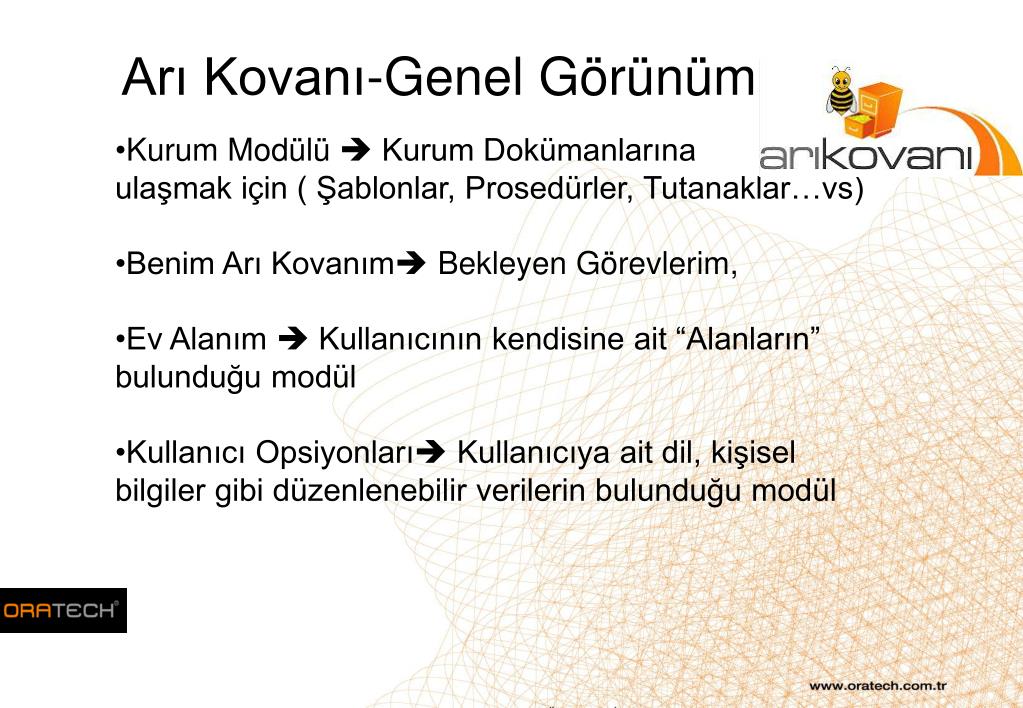 Arı Kovanı-Genel Görünüm

arıkovanı

•Kurum Modülü ➔ Kurum Dokümanlarına ulaşmak için ( Şablonlar, Prosedürler, Tutanaklar…vs)

•Benim Arı Kovanım➔ Bekleyen Görevlerim,

•Ev Alanım ➔ Kullanıcının kendisine ait “Alanların” bulunduğu modül

•Kullanıcı Opsiyonları➔ Kullanıcıya ait dil, kişisel bilgiler gibi düzenlenebilir verilerin bulunduğu modül

ORATECH®

www.oratech.com.tr